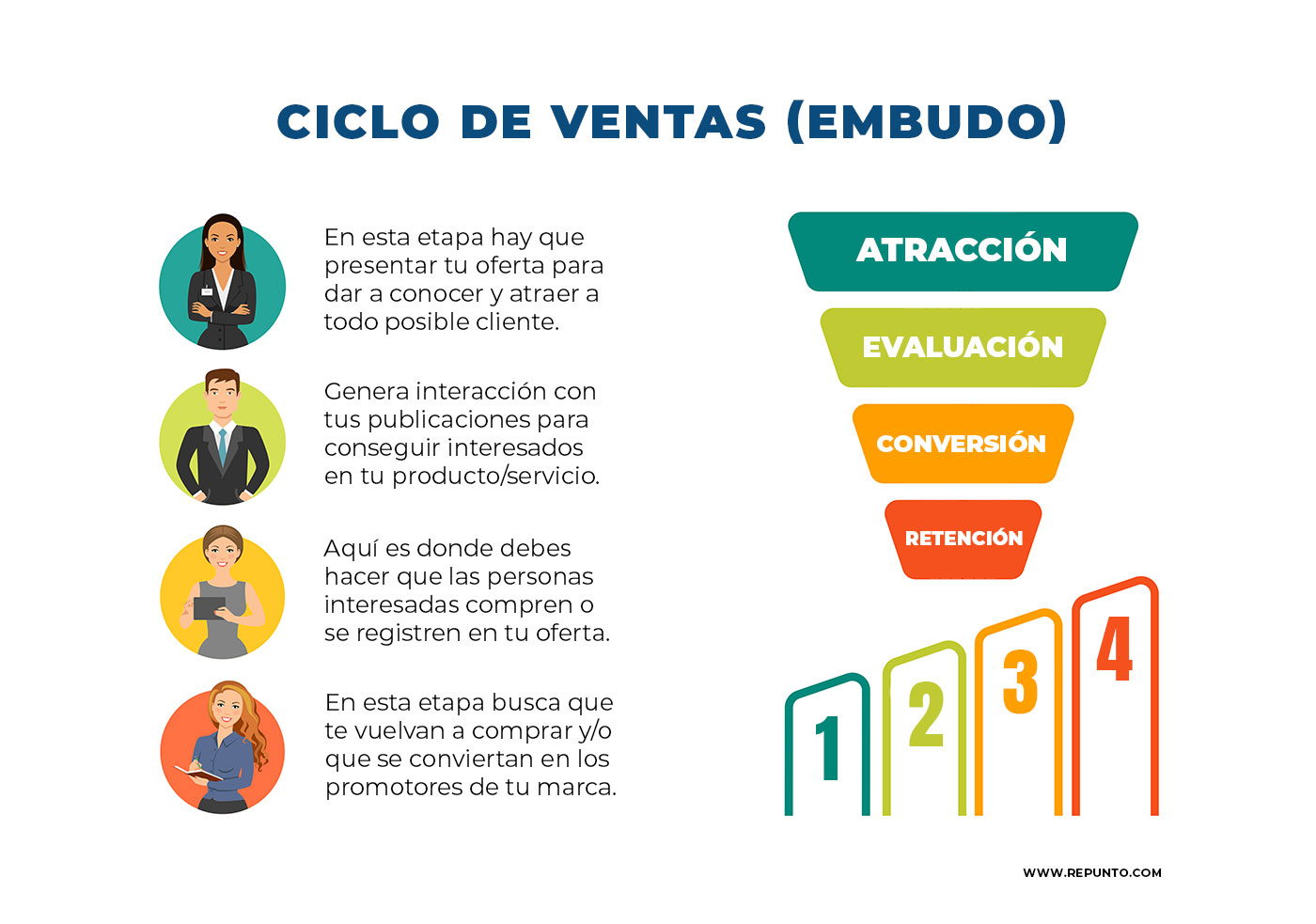 CICLO DE VENTAS (EMBUDO)

En esta etapa hay que presentar tu oferta para dar a conocer y atraer a todo posible cliente.

Genera interacción con tus publicaciones para conseguir interesados en tu producto/servicio.

Aquí es donde debes hacer que las personas interesadas compren o se registren en tu oferta.

En esta etapa busca que te vuelvan a comprar y/o que se conviertan en los promotores de tu marca.

ATRACCIÓN

EVALUACIÓN

CONVERSIÓN

RETENCIÓN

1

2

3

4

WWW.REPUNTO.COM